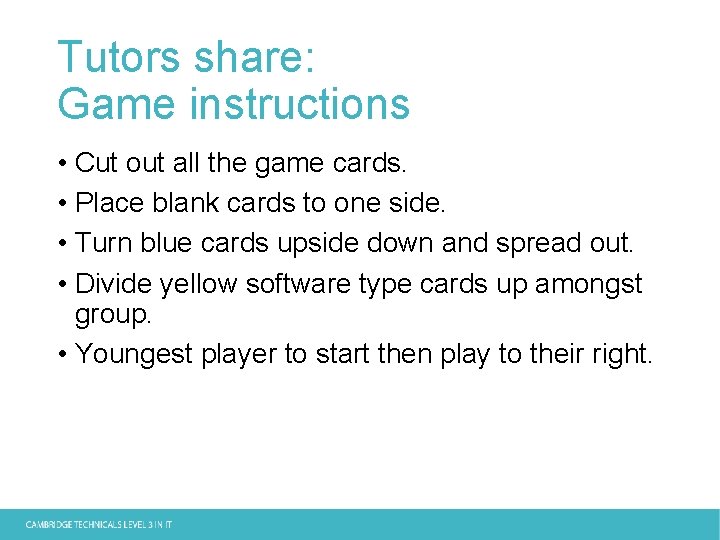 Tutors share:
Game instructions

• Cut out all the game cards.
• Place blank cards to one side.
• Turn blue cards upside down and spread out.
• Divide yellow software type cards up amongst group.
• Youngest player to start then play to their right.

CAMBRIDGE TECHNICALS LEVEL 3 IN IT